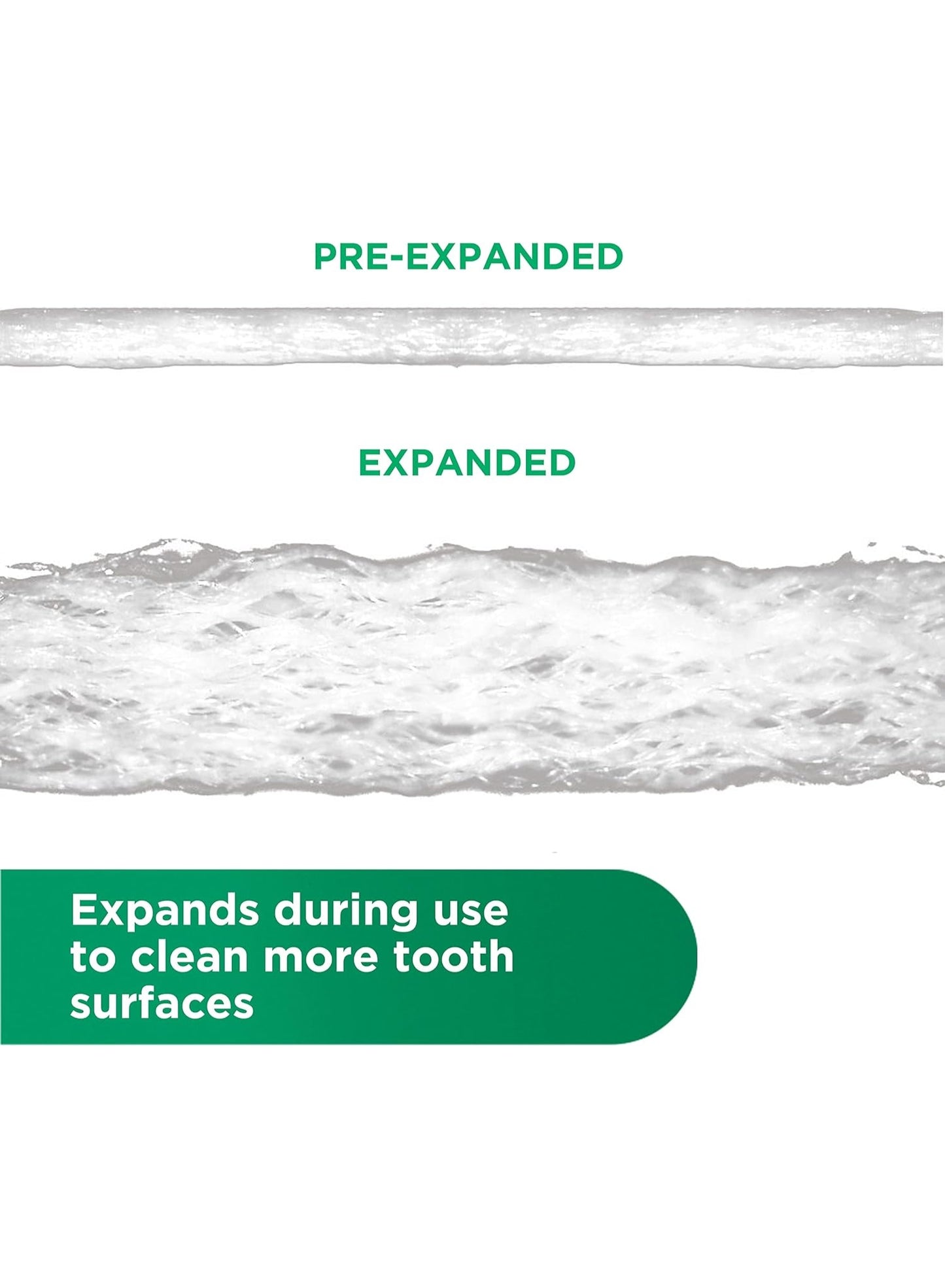 PRE-EXPANDED

EXPANDED

Expands during use to clean more tooth surfaces